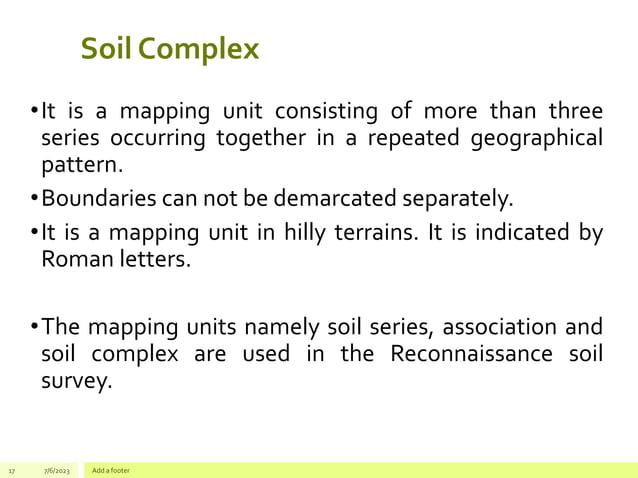 Soil Complex

• It is a mapping unit consisting of more than three series occurring together in a repeated geographical pattern.

• Boundaries can not be demarcated separately.

• It is a mapping unit in hilly terrains. It is indicated by Roman letters.

• The mapping units namely soil series, association and soil complex are used in the Reconnaissance soil survey.

17 7/6/2023 Add a footer